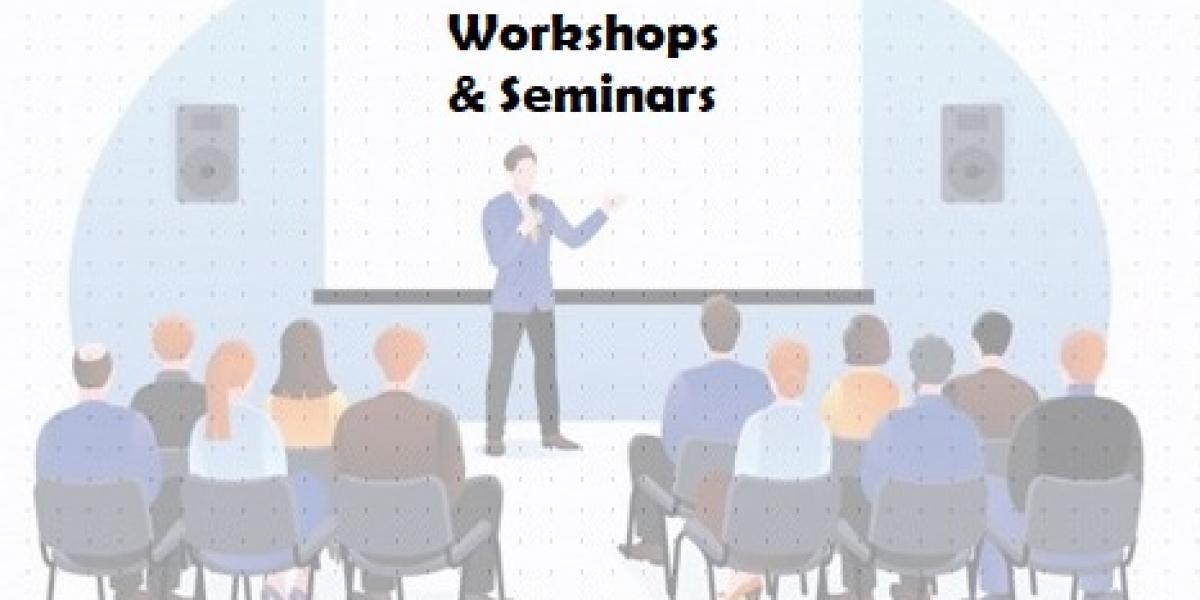 Workshops
& Seminars